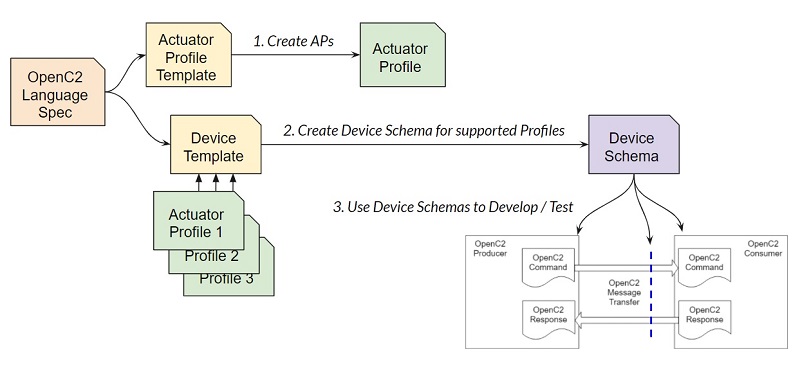 OpenC2 Language Spec

Actuator Profile Template

1. Create APs

Actuator Profile

Device Template

2. Create Device Schema for supported Profiles

Device Schema

Actuator Profile 1

Profile 2

Profile 3

3. Use Device Schemas to Develop / Test

OpenC2 Producer

OpenC2 Command

OpenC2 Response

OpenC2 Message Transfer

OpenC2 Consumer

OpenC2 Command

OpenC2 Response